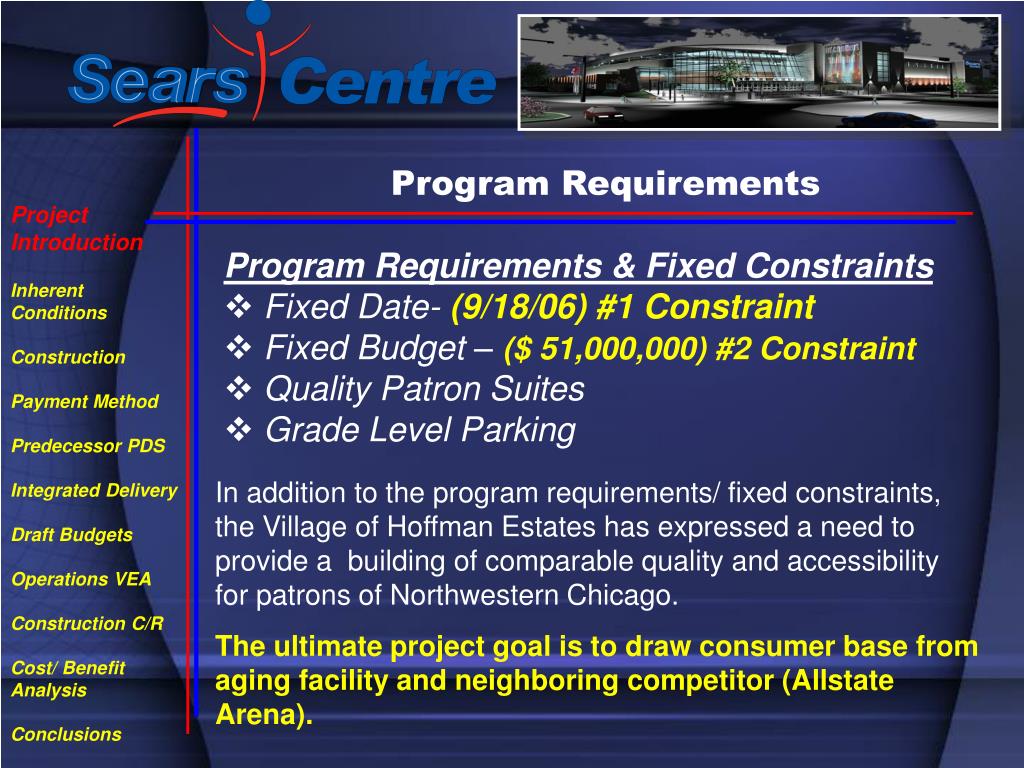 Sears Centre

Program Requirements

Project Introduction

Inherent Conditions

Construction

Payment Method

Predecessor PDS

Integrated Delivery

Draft Budgets

Operations VEA

Construction C/R

Cost/ Benefit Analysis

Conclusions

Program Requirements & Fixed Constraints
❖ Fixed Date- (9/18/06) #1 Constraint
❖ Fixed Budget – ($ 51,000,000) #2 Constraint
❖ Quality Patron Suites
❖ Grade Level Parking

In addition to the program requirements/ fixed constraints, the Village of Hoffman Estates has expressed a need to provide a building of comparable quality and accessibility for patrons of Northwestern Chicago.

The ultimate project goal is to draw consumer base from aging facility and neighboring competitor (Allstate Arena).